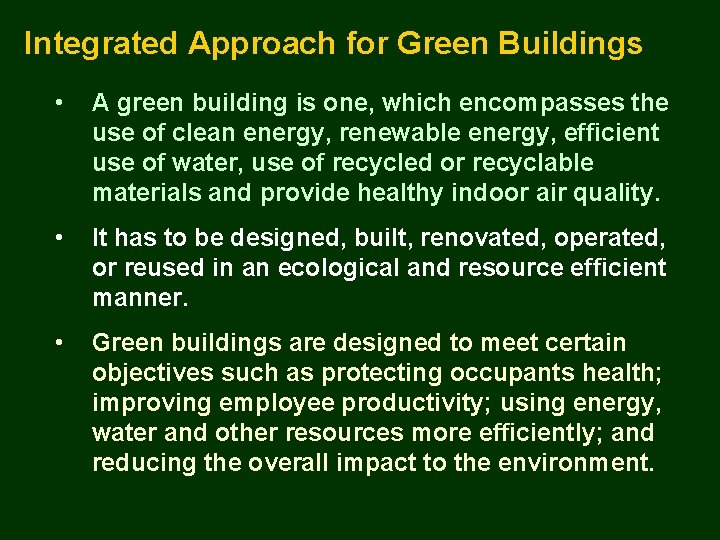 Integrated Approach for Green Buildings

• A green building is one, which encompasses the use of clean energy, renewable energy, efficient use of water, use of recycled or recyclable materials and provide healthy indoor air quality.

• It has to be designed, built, renovated, operated, or reused in an ecological and resource efficient manner.

• Green buildings are designed to meet certain objectives such as protecting occupants health; improving employee productivity; using energy, water and other resources more efficiently; and reducing the overall impact to the environment.